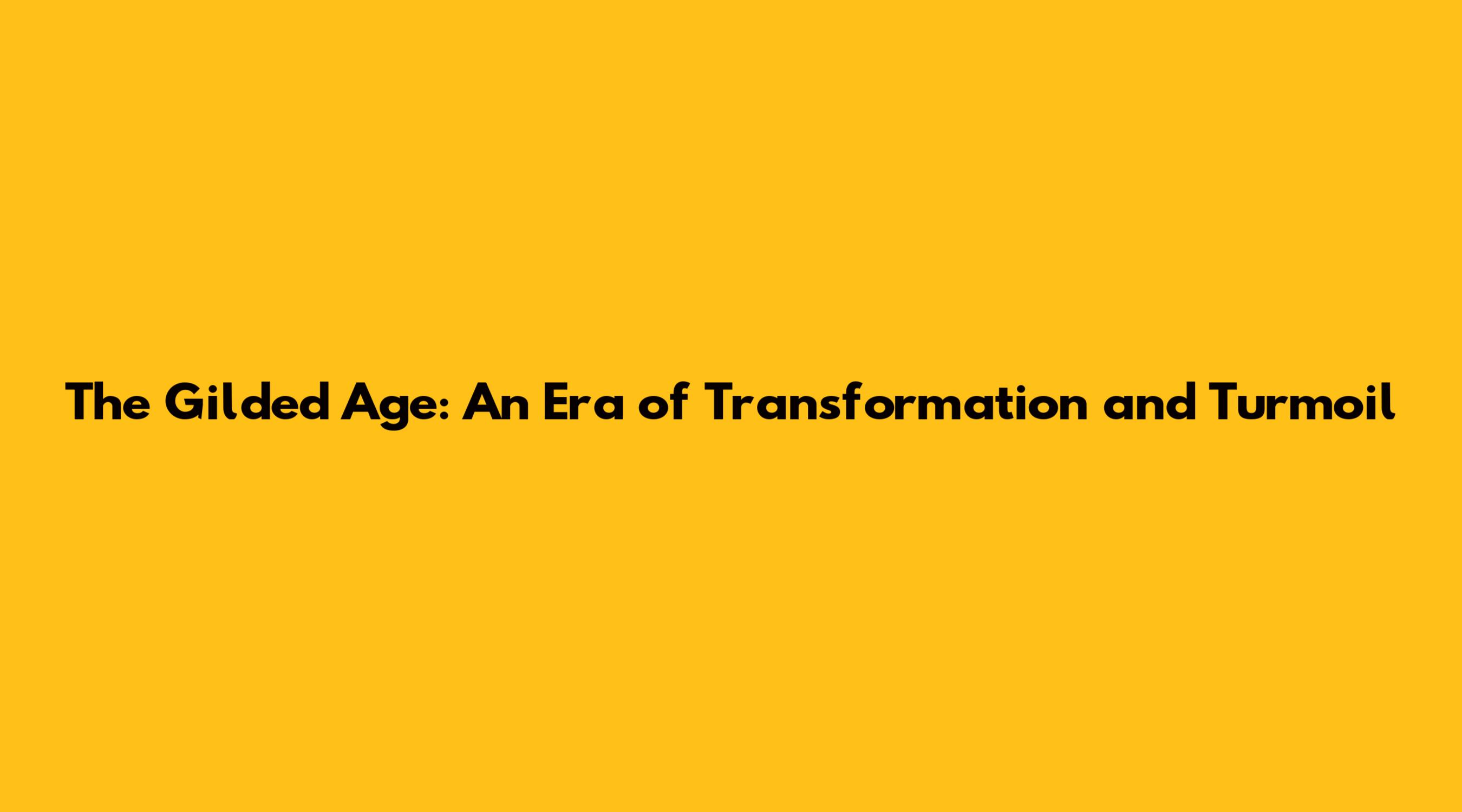 The Gilded Age: An Era of Transformation and Turmoil